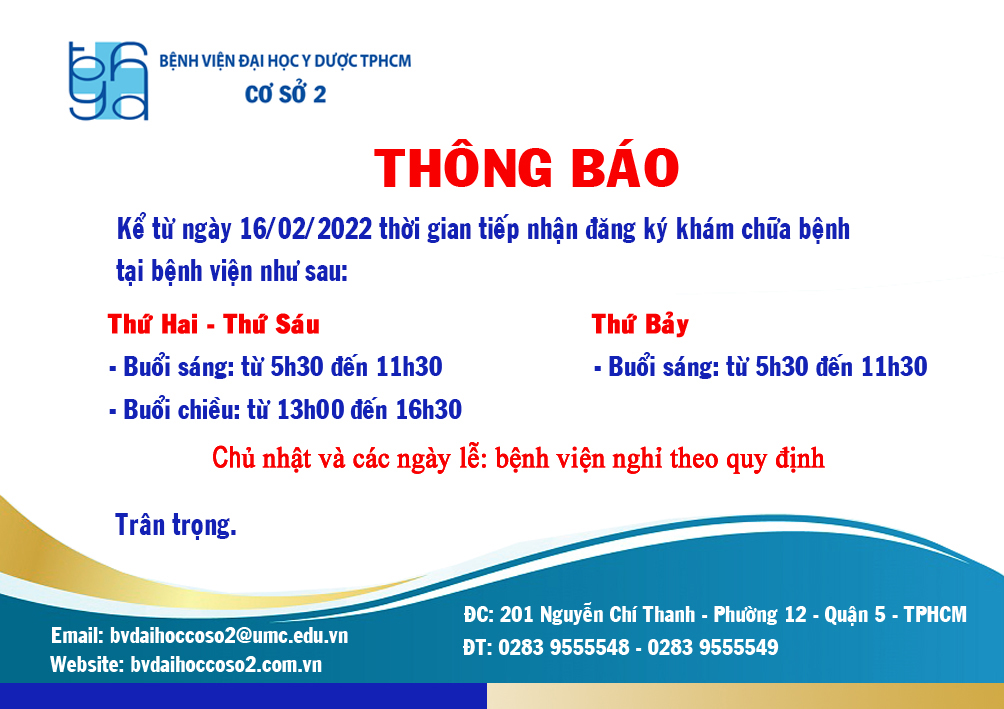 BỆNH VIỆN ĐẠI HỌC Y DƯỢC TPHCM
CƠ SỞ 2

THÔNG BÁO

Kể từ ngày 16/02/2022 thời gian tiếp nhận đăng ký khám chữa bệnh tại bệnh viện như sau:

Thứ Hai - Thứ Sáu
- Buổi sáng: từ 5h30 đến 11h30
- Buổi chiều: từ 13h00 đến 16h30

Thứ Bảy
- Buổi sáng: từ 5h30 đến 11h30

Chủ nhật và các ngày lễ: bệnh viện nghỉ theo quy định

Trân trọng.

Email: bvdaihoccoso2@umc.edu.vn
Website: bvdaihoccoso2.com.vn

ĐC: 201 Nguyễn Chí Thanh - Phường 12 - Quận 5 - TPHCM
ĐT: 0283 9555548 - 0283 9555549